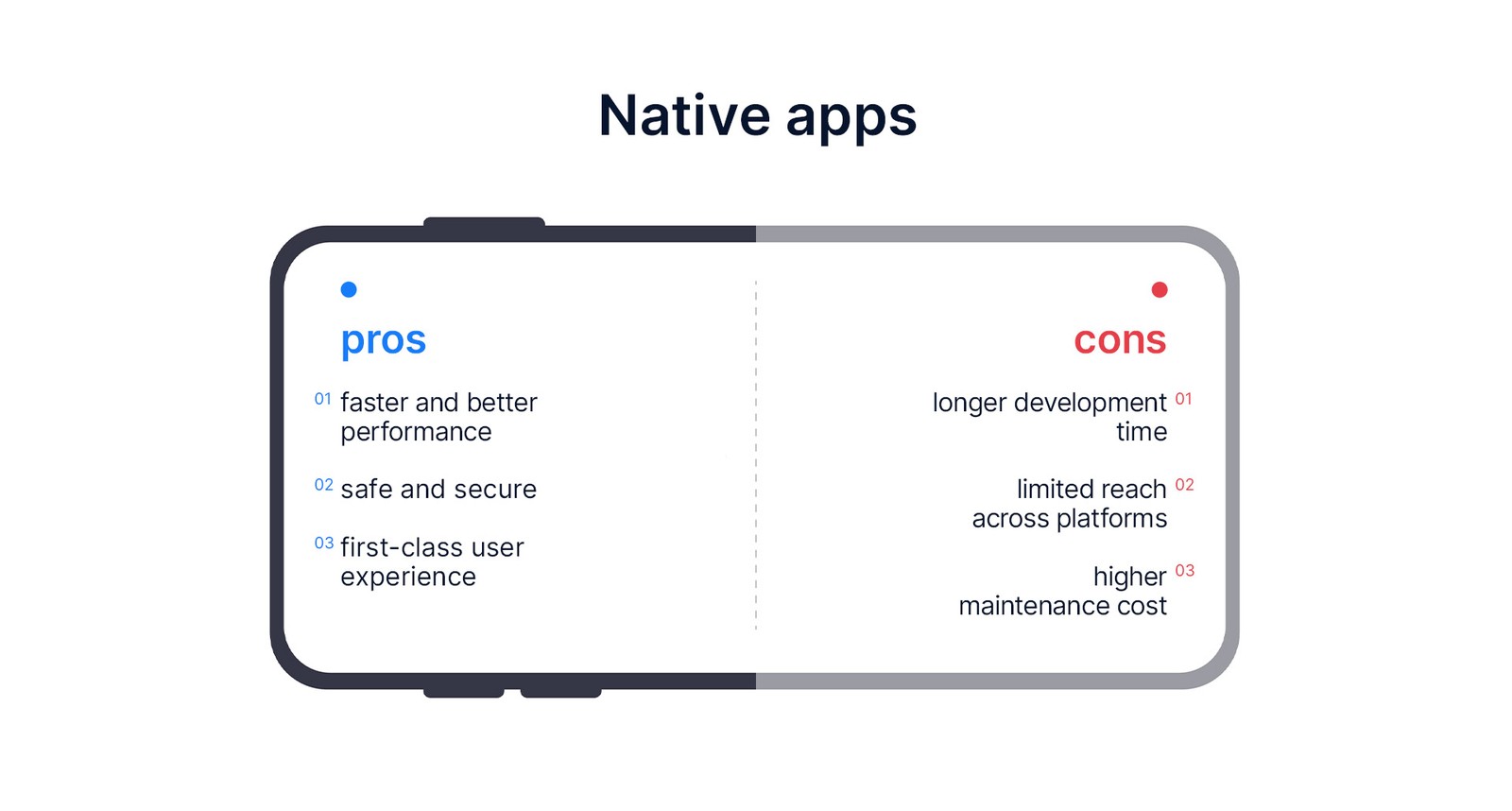 Native apps

pros

01 faster and better performance

02 safe and secure

03 first-class user experience

cons

longer development time 01

limited reach across platforms 02

higher maintenance cost 03